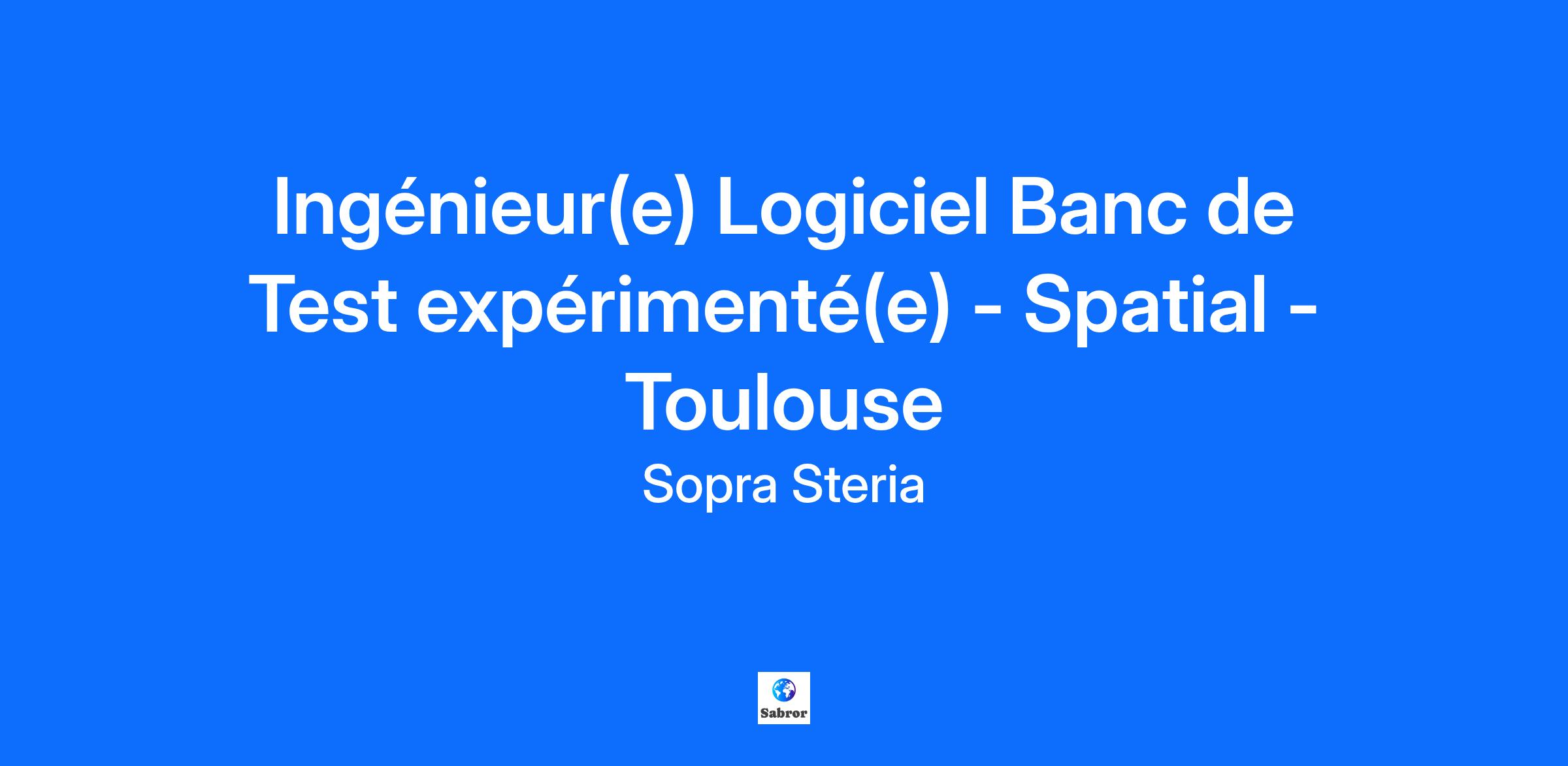 Ingénieur(e) Logiciel Banc de Test expérimenté(e) - Spatial - Toulouse

Sopra Steria

Sabror